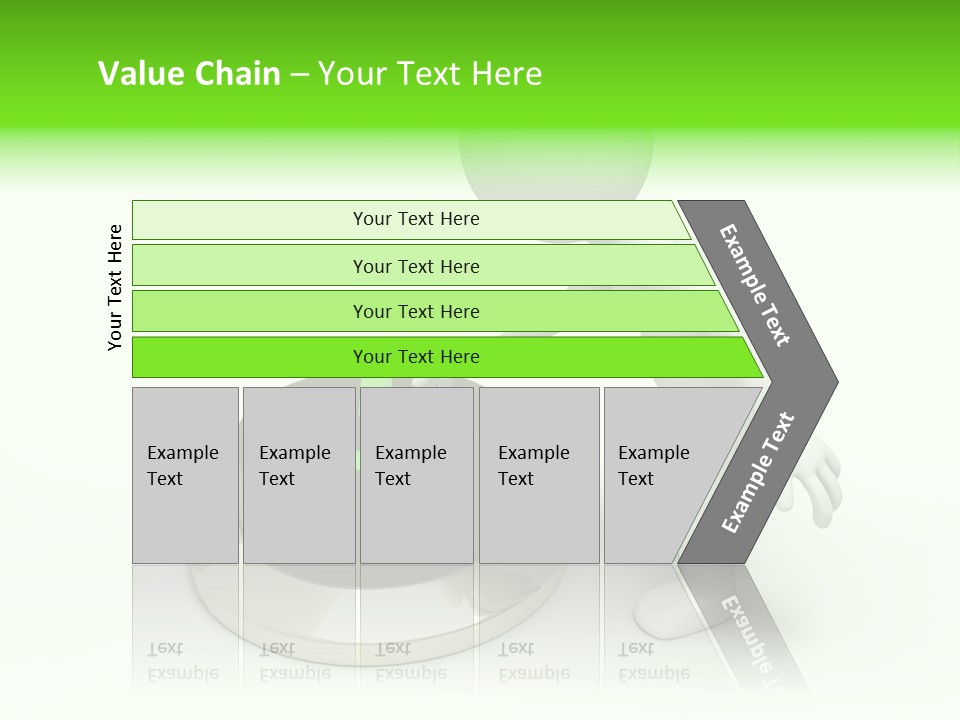 Value Chain – Your Text Here

Your Text Here

Your Text Here

Your Text Here

Your Text Here

Your Text Here

Example Text

Example Text

Example Text

Example Text

Example Text

Example Text

Example Text